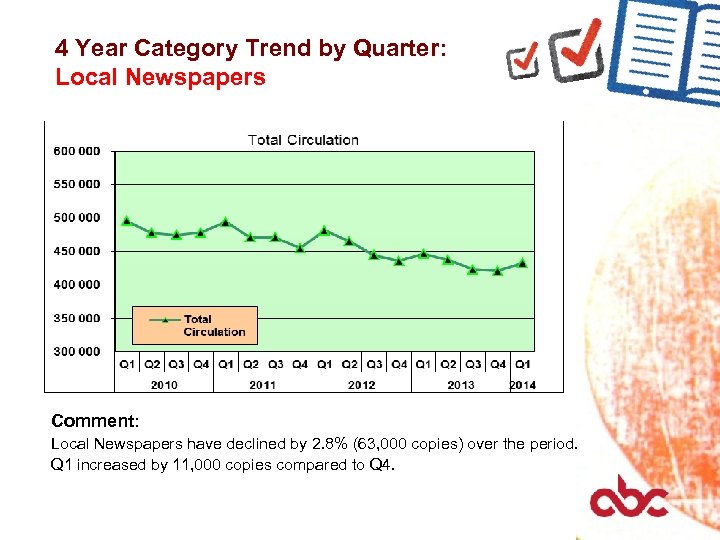 4 Year Category Trend by Quarter:
Local Newspapers

Total Circulation

600 000
550 000
500 000
450 000
400 000
350 000
300 000

Total Circulation

Q1 Q2 Q3 Q4 Q1 Q2 Q3 Q4 Q1 Q2 Q3 Q4 Q1 Q2 Q3 Q4 Q1
2010 2011 2012 2013 2014

Comment:
Local Newspapers have declined by 2.8% (63,000 copies) over the period. Q1 increased by 11,000 copies compared to Q4.

abc